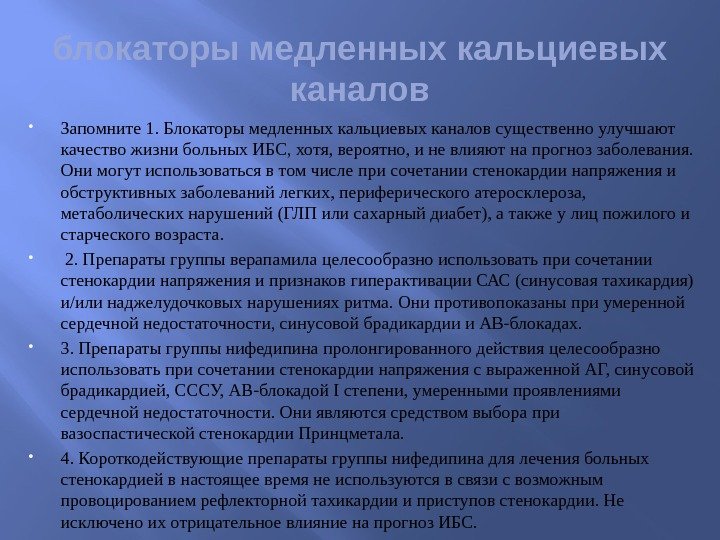 блокаторы медленных кальциевых каналов

• Запомните 1. Блокаторы медленных кальциевых каналов существенно улучшают качество жизни больных ИБС, хотя, вероятно, и не влияют на прогноз заболевания. Они могут использоваться в том числе при сочетании стенокардии напряжения и обструктивных заболеваний легких, периферического атеросклероза, метаболических нарушений (ГЛП или сахарный диабет), а также у лиц пожилого и старческого возраста.

• 2. Препараты группы верапамила целесообразно использовать при сочетании стенокардии напряжения и признаков гиперактивации САС (синусовая тахикардия) и/или наджелудочковых нарушениях ритма. Они противопоказаны при умеренной сердечной недостаточности, синусовой брадикардии и АВ-блокадах.

• 3. Препараты группы нифедипина пролонгированного действия целесообразно использовать при сочетании стенокардии напряжения с выраженной АГ, синусовой брадикардией, СССУ, АВ-блокадой I степени, умеренными проявлениями сердечной недостаточности. Они являются средством выбора при вазоспастической стенокардии Принцметала.

• 4. Короткодействующие препараты группы нифедипина для лечения больных стенокардией в настоящее время не используются в связи с возможным провоцированием рефлекторной тахикардии и приступов стенокардии. Не исключено их отрицательное влияние на прогноз ИБС.